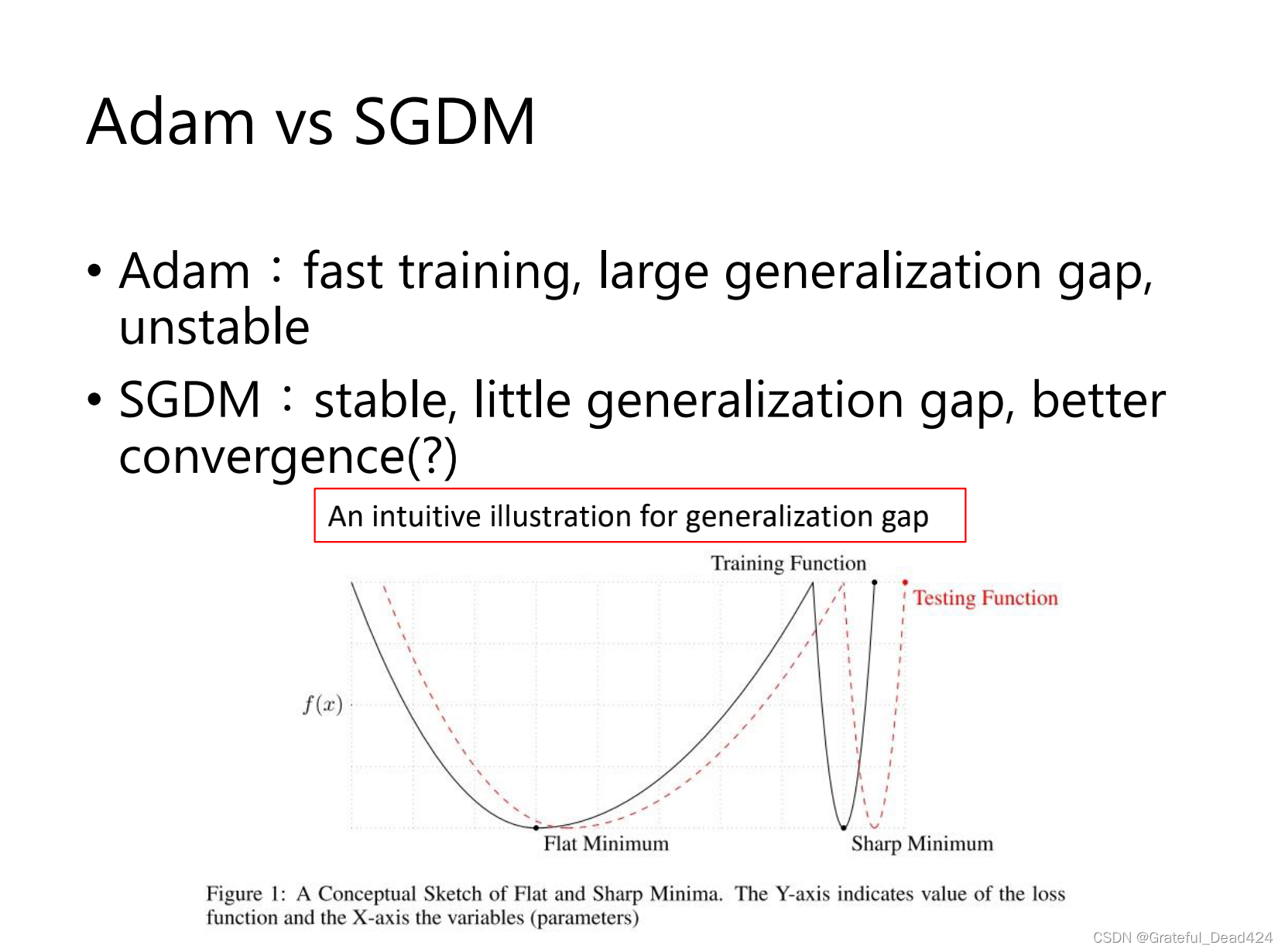 Adam vs SGDM

• Adam：fast training, large generalization gap, unstable

• SGDM：stable, little generalization gap, better convergence(?)

An intuitive illustration for generalization gap

Training Function

Testing Function

$f(x)$

Flat Minimum

Sharp Minimum

Figure 1: A Conceptual Sketch of Flat and Sharp Minima. The Y-axis indicates value of the loss function and the X-axis the variables (parameters)

CSDN @Grateful_Dead424